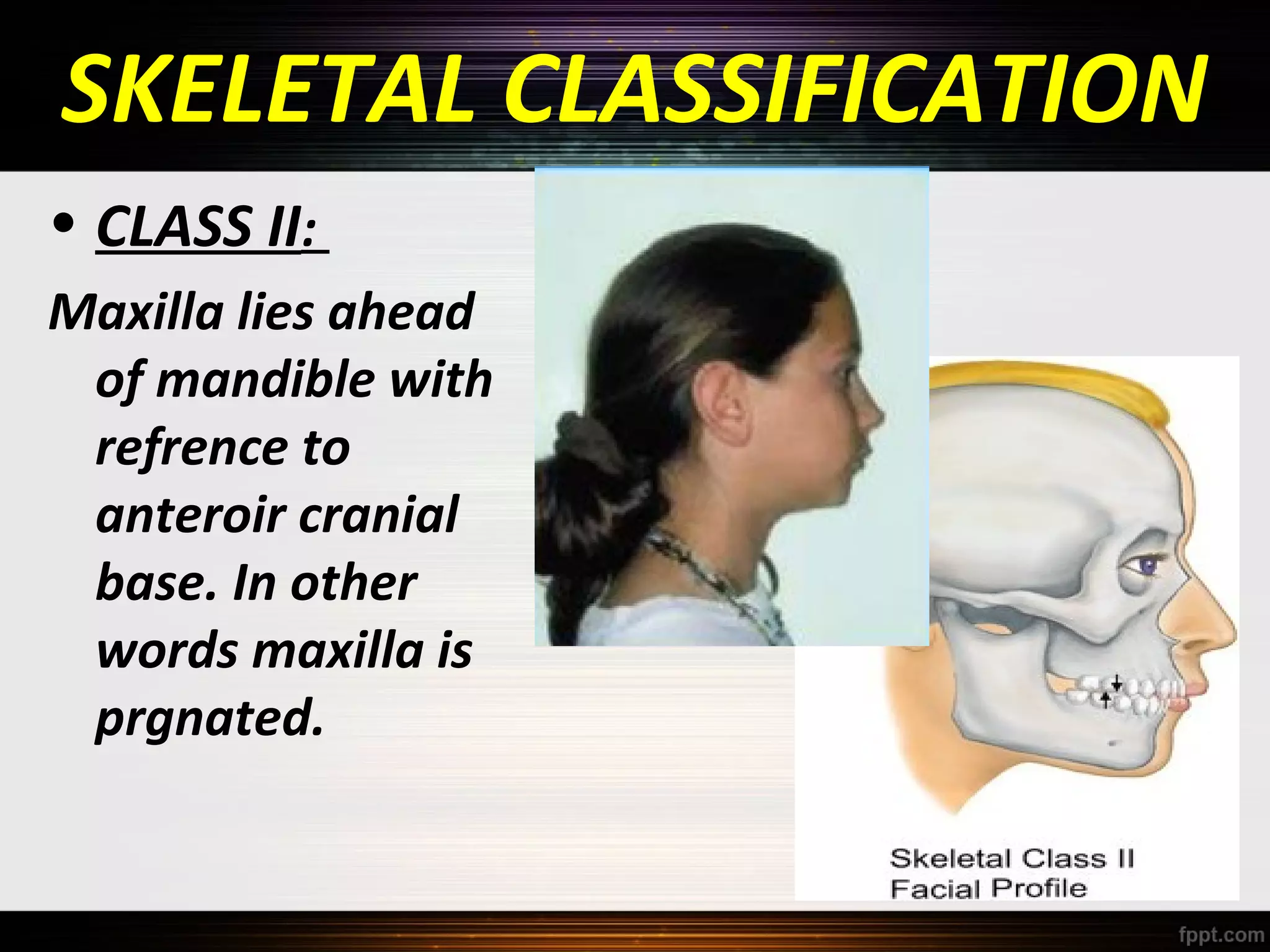 SKELETAL CLASSIFICATION

• CLASS II:

Maxilla lies ahead of mandible with refrence to anteroir cranial base. In other words maxilla is prgnated.

Skeletal Class II
Facial Profile

fppt.com